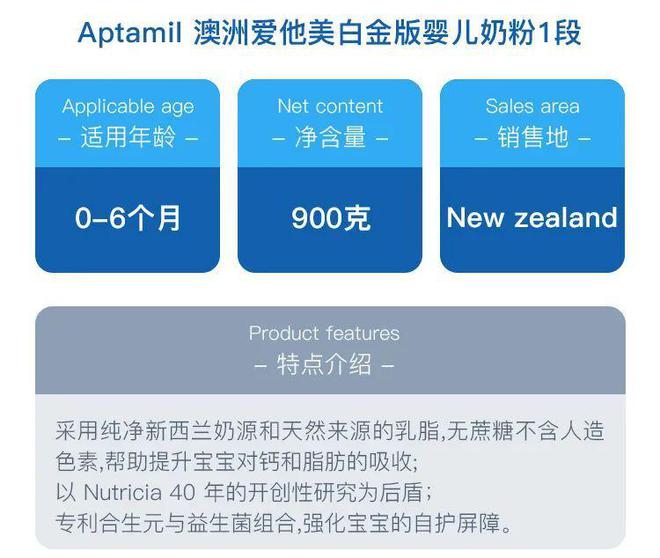 Aptamil 澳洲爱他美白金版婴儿奶粉1段

Applicable age
– 适用年龄 –

0–6个月

Net content
– 净含量 –

900克

Sales area
– 销售地 –

New zealand

Product features
– 特点介绍 –

采用纯净新西兰奶源和天然来源的乳脂,无蔗糖不含人造色素,帮助提升宝宝对钙和脂肪的吸收;
以 Nutricia 40 年的开创性研究为后盾;
专利合生元与益生菌组合,强化宝宝的自护屏障。